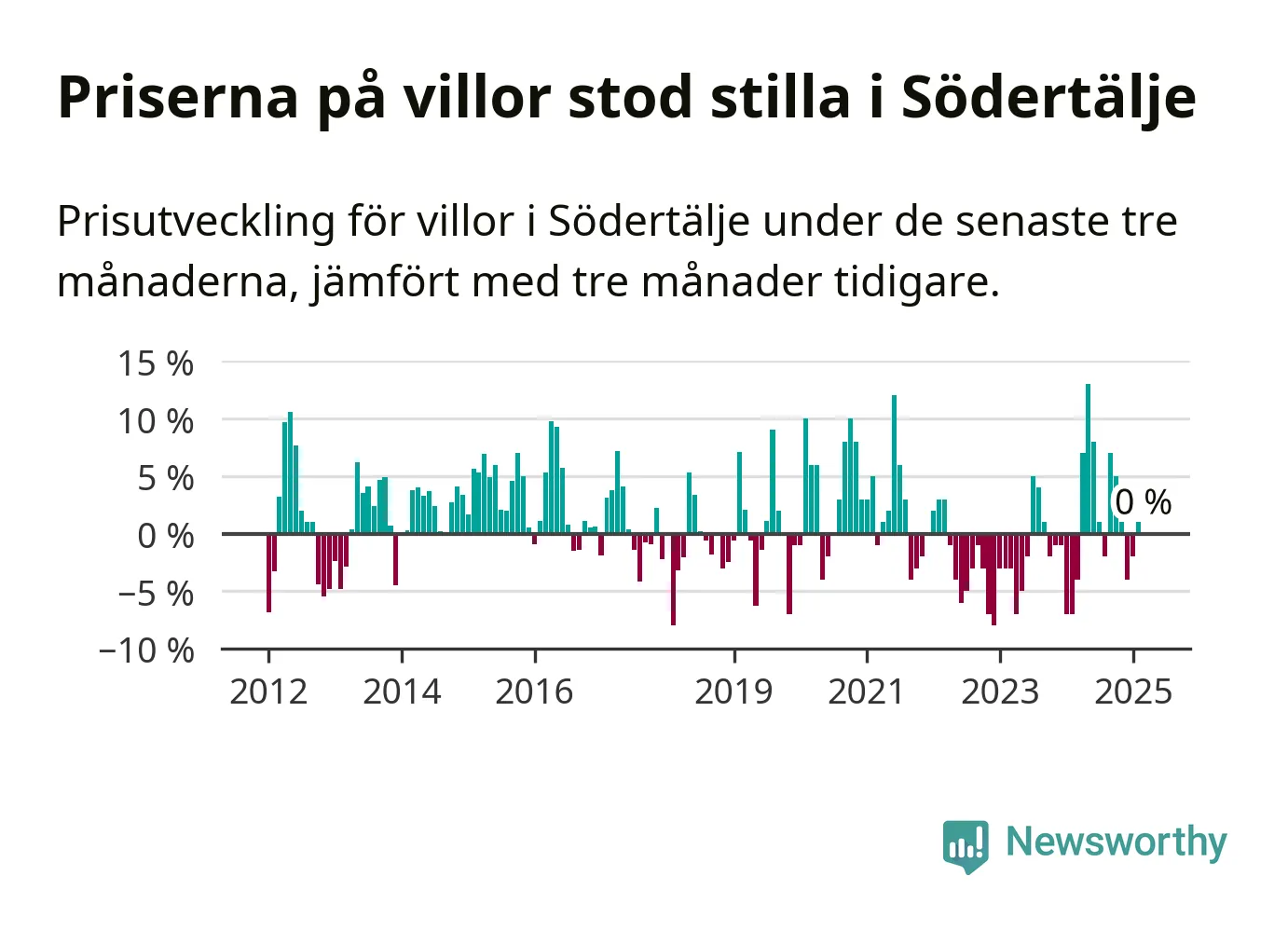 Priserna på villor stod stilla i Södertälje

Prisutveckling för villor i Södertälje under de senaste tre månaderna, jämfört med tre månader tidigare.

15 %
10 %
5 %
0 %
−5 %
−10 %

0 %

2012
2014
2016
2019
2021
2023
2025

Newsworthy